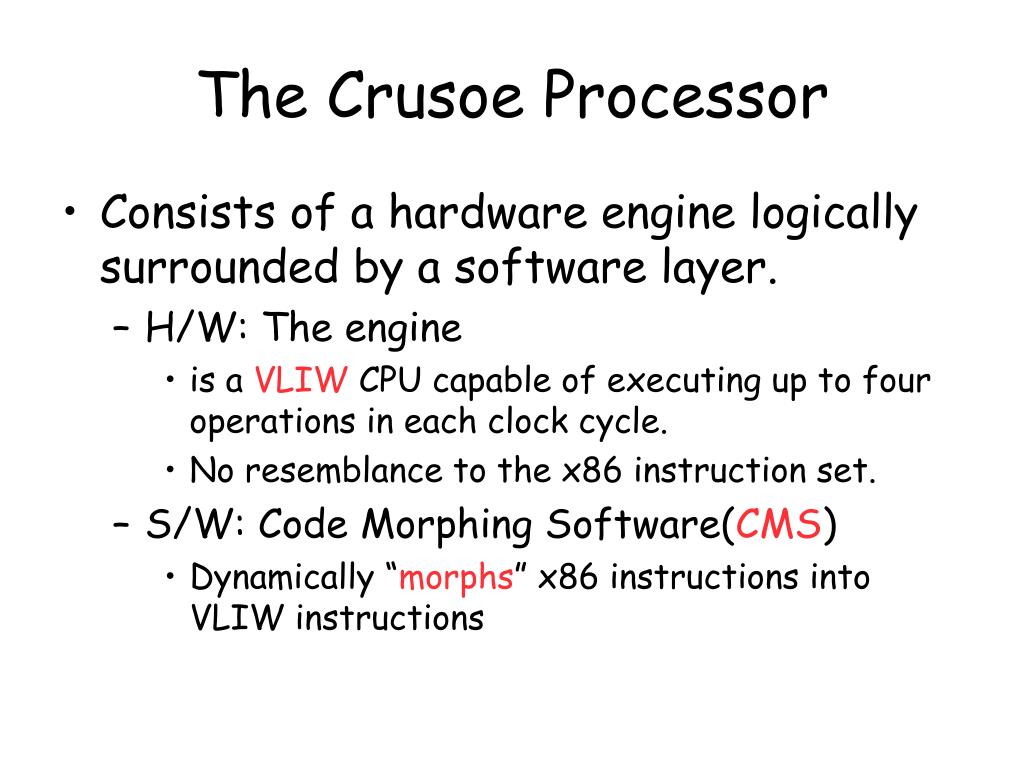 The Crusoe Processor

• Consists of a hardware engine logically surrounded by a software layer.
 – H/W: The engine
  • is a VLIW CPU capable of executing up to four operations in each clock cycle.
  • No resemblance to the x86 instruction set.
 – S/W: Code Morphing Software(CMS)
  • Dynamically “morphs” x86 instructions into VLIW instructions